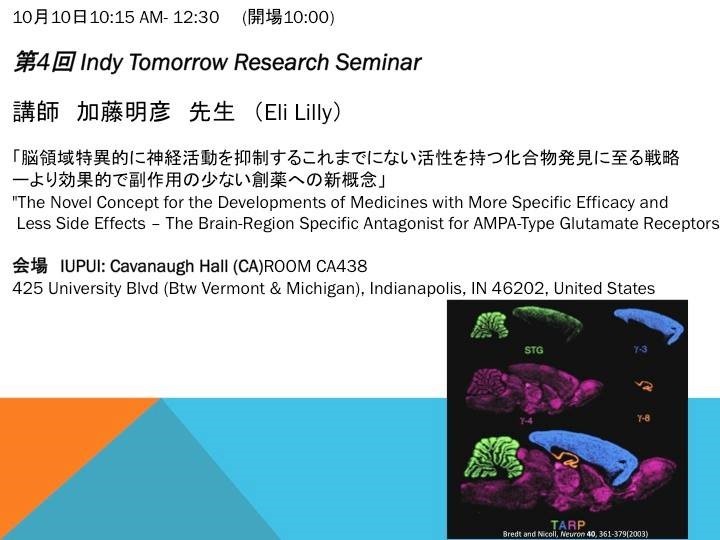 10月10日10:15 AM- 12:30 (開場10:00)

第4回 Indy Tomorrow Research Seminar

講師 加藤明彦 先生 （Eli Lilly）

「脳領域特異的に神経活動を抑制するこれまでにない活性を持つ化合物発見に至る戦略
ーより効果的で副作用の少ない創薬への新概念」
"The Novel Concept for the Developments of Medicines with More Specific Efficacy and Less Side Effects – The Brain-Region Specific Antagonist for AMPA-Type Glutamate Receptors

会場 IUPUI: Cavanaugh Hall (CA)ROOM CA438
425 University Blvd (Btw Vermont & Michigan), Indianapolis, IN 46202, United States

STG
γ-3
γ-4
γ-8
TARP
Bredt and Nicoll, Neuron 40, 361-379(2003)